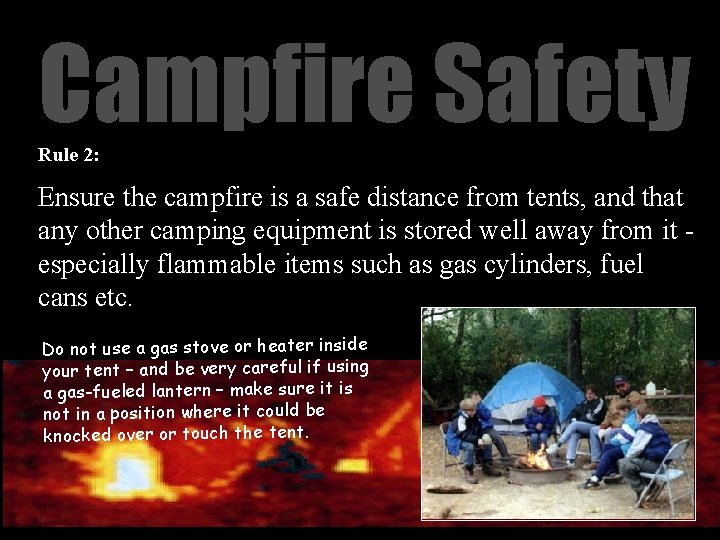 Campfire Safety

Rule 2:

Ensure the campfire is a safe distance from tents, and that any other camping equipment is stored well away from it - especially flammable items such as gas cylinders, fuel cans etc.

Do not use a gas stove or heater inside your tent – and be very careful if using a gas-fueled lantern – make sure it is not in a position where it could be knocked over or touch the tent.